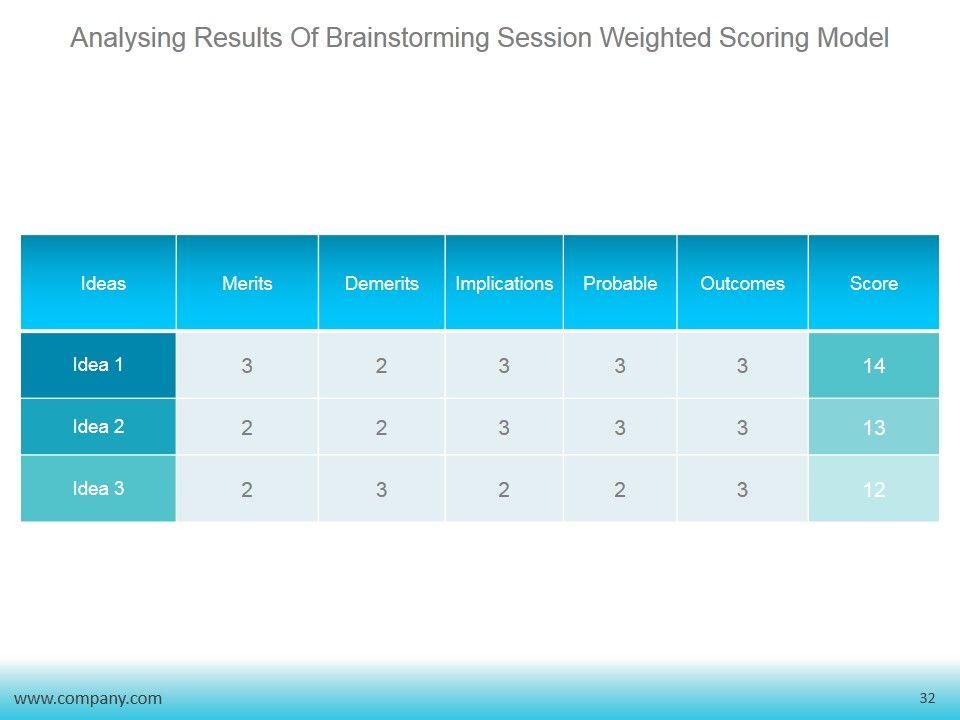 Analysing Results Of Brainstorming Session Weighted Scoring Model

| Ideas | Merits | Demerits | Implications | Probable | Outcomes | Score |
|---|---|---|---|---|---|---|
| Idea 1 | 3 | 2 | 3 | 3 | 3 | 14 |
| Idea 2 | 2 | 2 | 3 | 3 | 3 | 13 |
| Idea 3 | 2 | 3 | 2 | 2 | 3 | 12 |

www.company.com

32